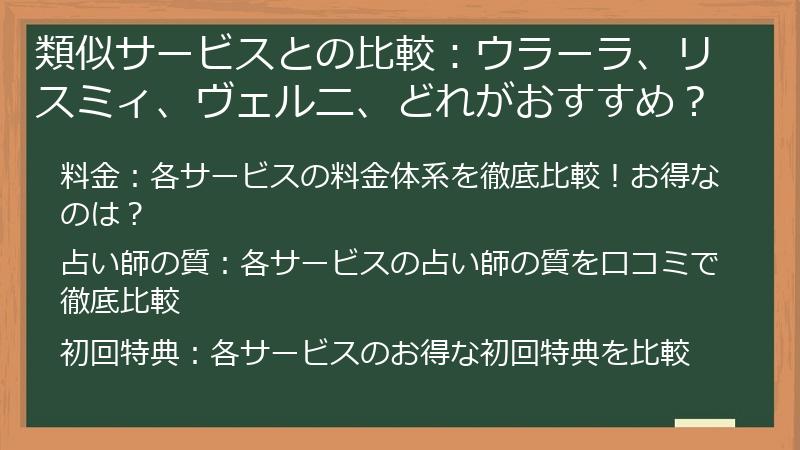 類似サービスとの比較：ウラーラ、リスミィ、ヴェルニ、どれがおすすめ？

料金：各サービスの料金体系を徹底比較！お得なのは？

占い師の質：各サービスの占い師の質を口コミで徹底比較

初回特典：各サービスのお得な初回特典を比較